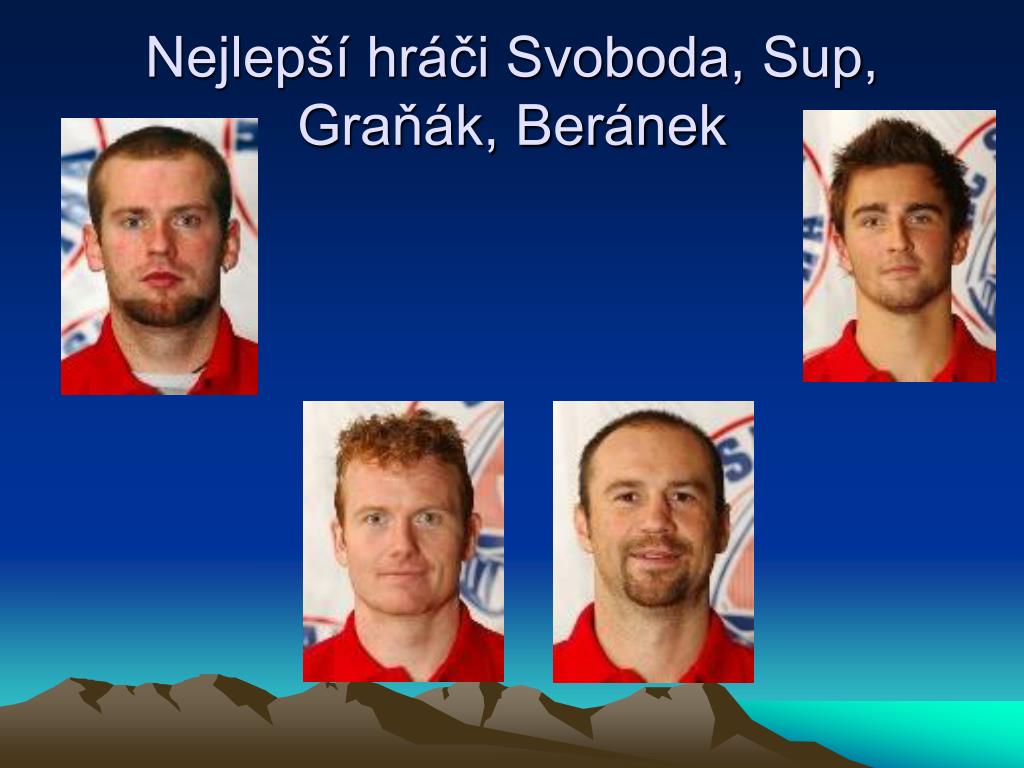 Nejlepší hráči Svoboda, Sup, Graňák, Beránek